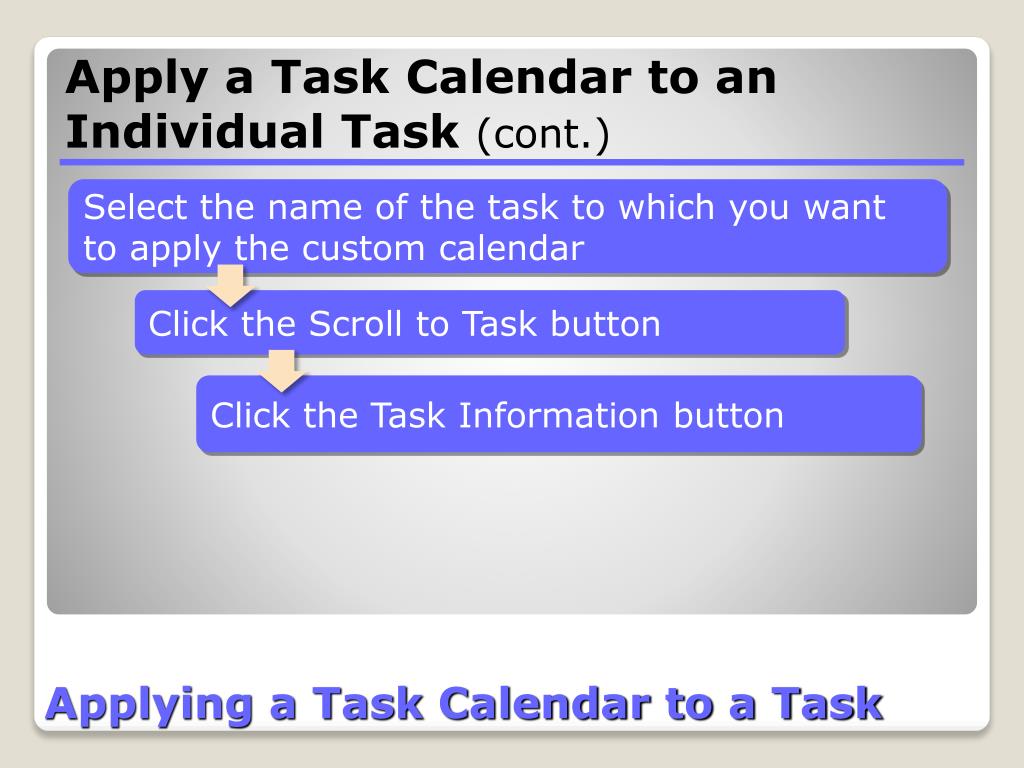 Apply a Task Calendar to an Individual Task (cont.)

Select the name of the task to which you want to apply the custom calendar

Click the Scroll to Task button

Click the Task Information button

Applying a Task Calendar to a Task